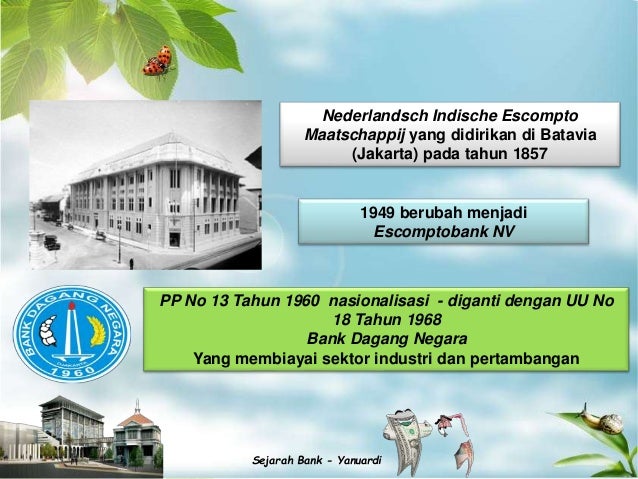 Nederlandsch Indische Escompto Maatschappij yang didirikan di Batavia (Jakarta) pada tahun 1857

1949 berubah menjadi Escomptobank NV

BANK DAGANG NEGARA
DJAKARTA
1960

PP No 13 Tahun 1960 nasionalisasi - diganti dengan UU No 18 Tahun 1968
Bank Dagang Negara
Yang membiayai sektor industri dan pertambangan

Sejarah Bank - Yanuardi